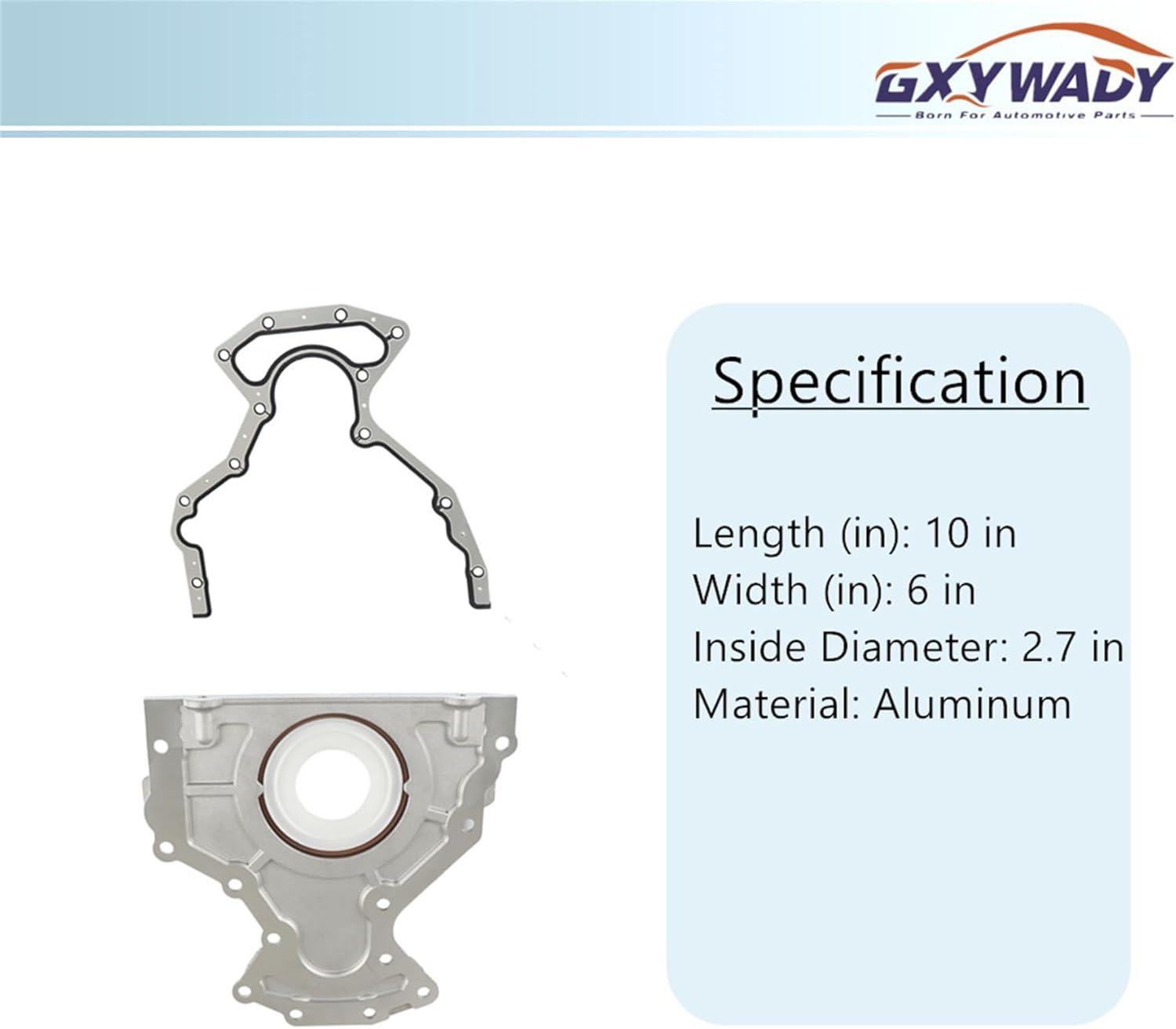 GXYWADY
Born For Automotive Parts

Specification

Length (in): 10 in
Width (in): 6 in
Inside Diameter: 2.7 in
Material: Aluminum